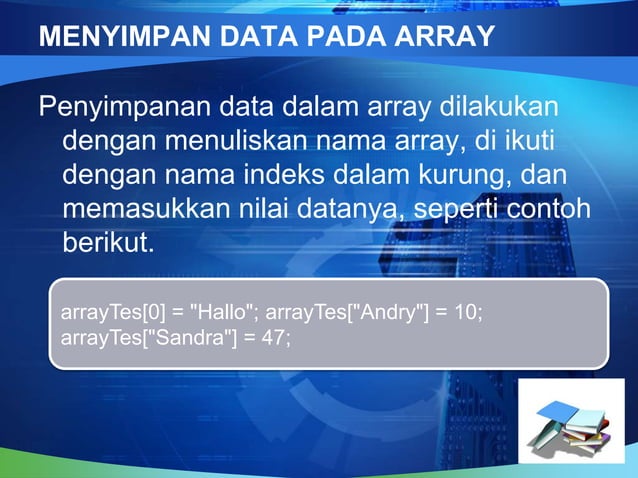 MENYIMPAN DATA PADA ARRAY

Penyimpanan data dalam array dilakukan dengan menuliskan nama array, di ikuti dengan nama indeks dalam kurung, dan memasukkan nilai datanya, seperti contoh berikut.

arrayTes[0] = "Hallo"; arrayTes["Andry"] = 10; arrayTes["Sandra"] = 47;